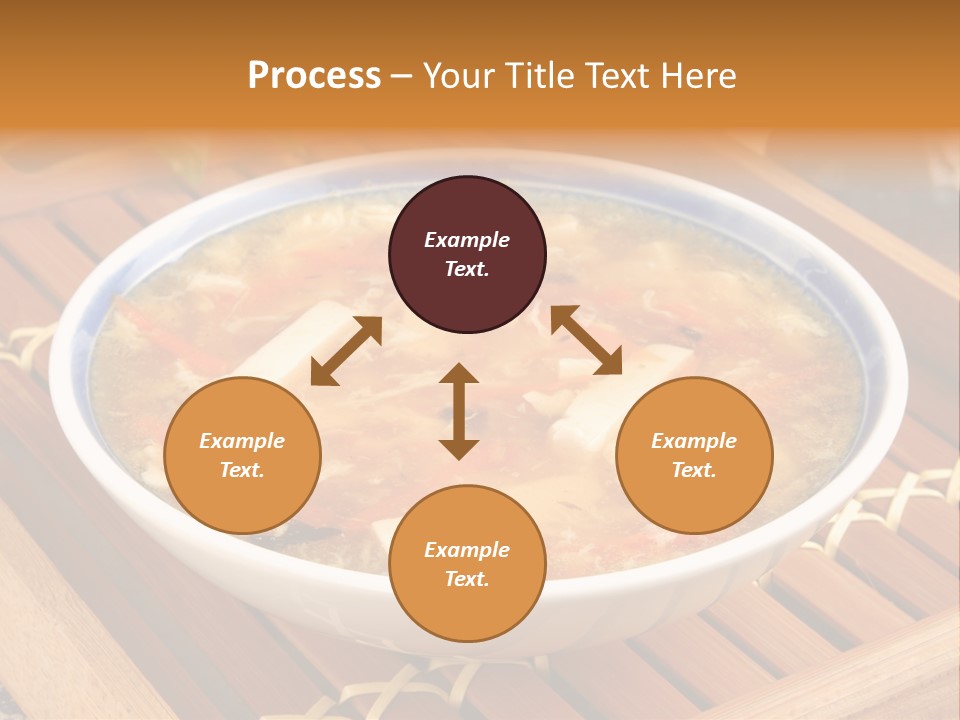 Process – Your Title Text Here

Example Text.

Example Text.

Example Text.

Example Text.